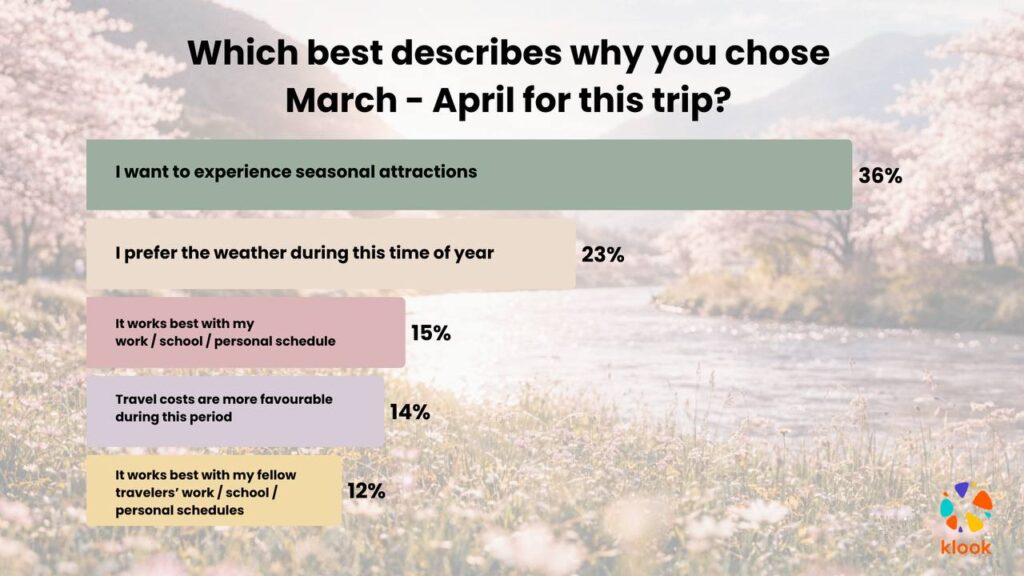 Which best describes why you chose March - April for this trip?

I want to experience seasonal attractions 36%

I prefer the weather during this time of year 23%

It works best with my work / school / personal schedule 15%

Travel costs are more favourable during this period 14%

It works best with my fellow travelers' work / school / personal schedules 12%

klook